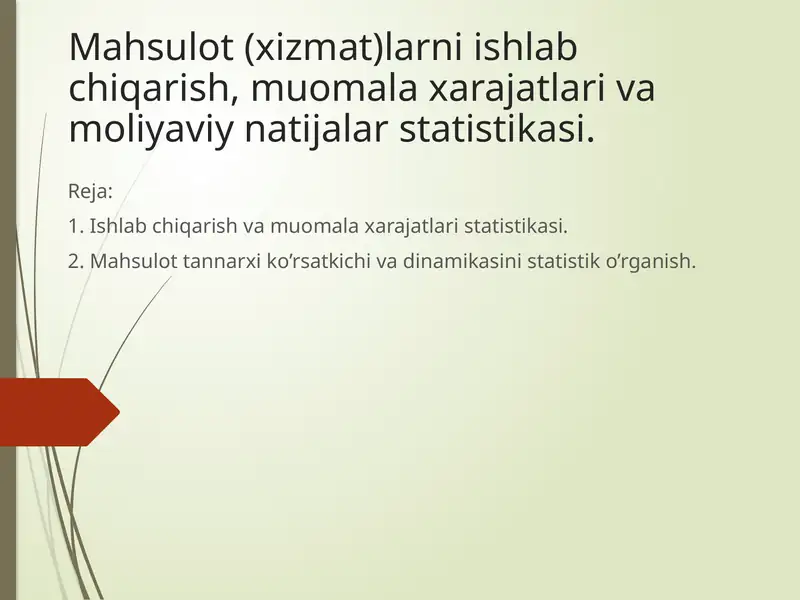 Mahsulot (xizmat)larni ishlab chiqarish, muomala xarajatlari va moliyaviy natijalar statistikasi.

Reja:

1. Ishlab chiqarish va muomala xarajatlari statistikasi.

2. Mahsulot tannarxi ko’rsatkichi va dinamikasini statistik o’rganish.